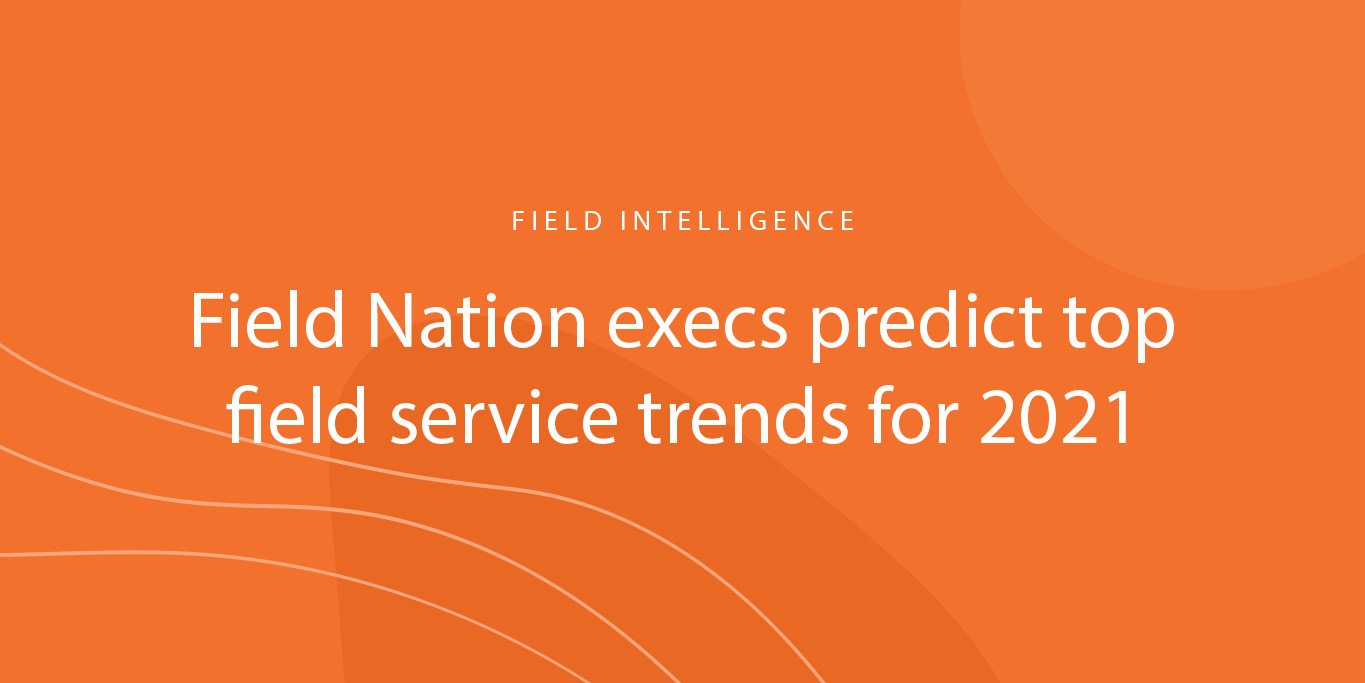 FIELD INTELLIGENCE

Field Nation execs predict top field service trends for 2021